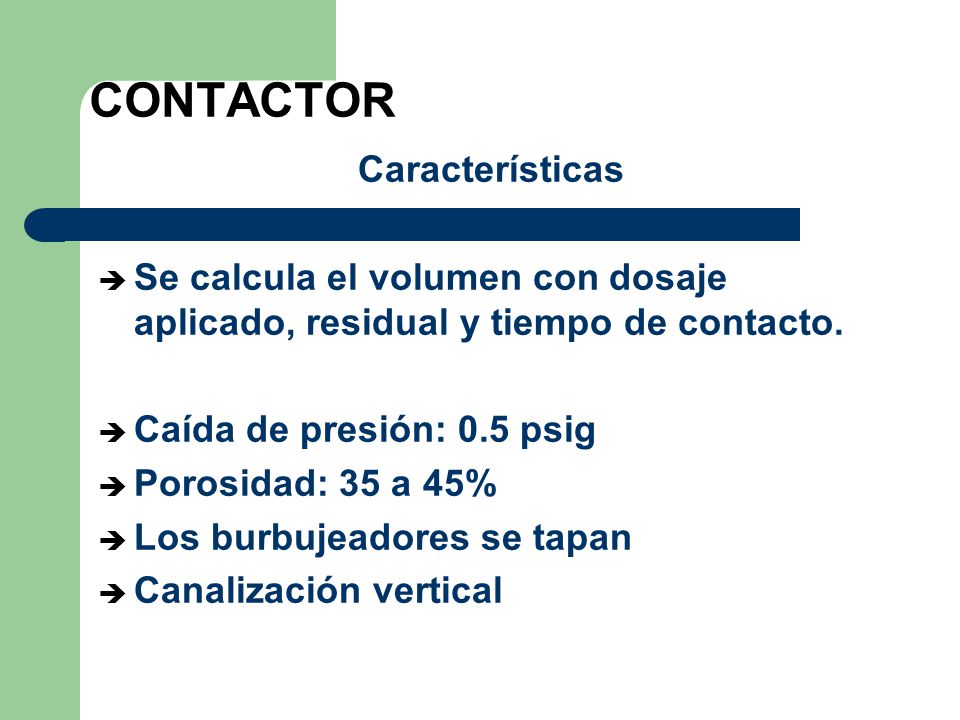 CONTACTOR

Características

➔ Se calcula el volumen con dosaje aplicado, residual y tiempo de contacto.

➔ Caída de presión: 0.5 psig
➔ Porosidad: 35 a 45%
➔ Los burbujeadores se tapan
➔ Canalización vertical